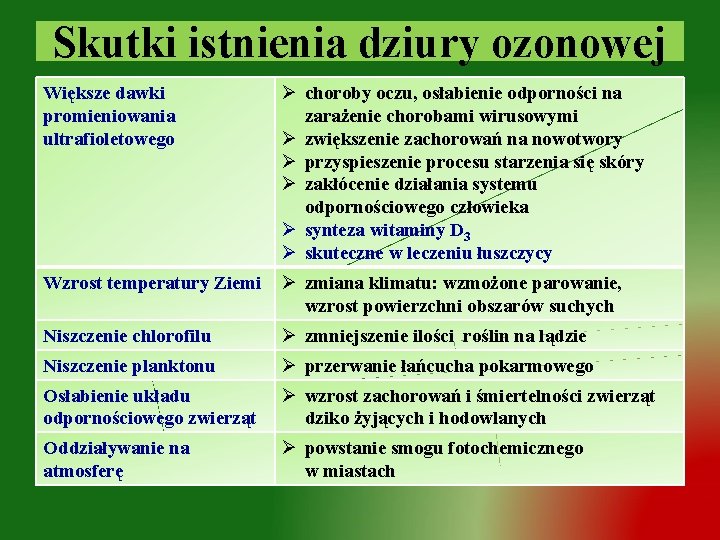 Skutki istnienia dziury ozonowej

| | |
|---|---|
| Większe dawki promieniowania ultrafioletowego | ➢ choroby oczu, osłabienie odporności na zarażenie chorobami wirusowymi ➢ zwiększenie zachorowań na nowotwory ➢ przyspieszenie procesu starzenia się skóry ➢ zakłócenie działania systemu odpornościowego człowieka ➢ synteza witaminy $D_3$ ➢ skuteczne w leczeniu łuszczycy |
| Wzrost temperatury Ziemi | ➢ zmiana klimatu: wzmożone parowanie, wzrost powierzchni obszarów suchych |
| Niszczenie chlorofilu | ➢ zmniejszenie ilości roślin na lądzie |
| Niszczenie planktonu | ➢ przerwanie łańcucha pokarmowego |
| Osłabienie układu odpornościowego zwierząt | ➢ wzrost zachorowań i śmiertelności zwierząt dziko żyjących i hodowlanych |
| Oddziaływanie na atmosferę | ➢ powstanie smogu fotochemicznego w miastach |